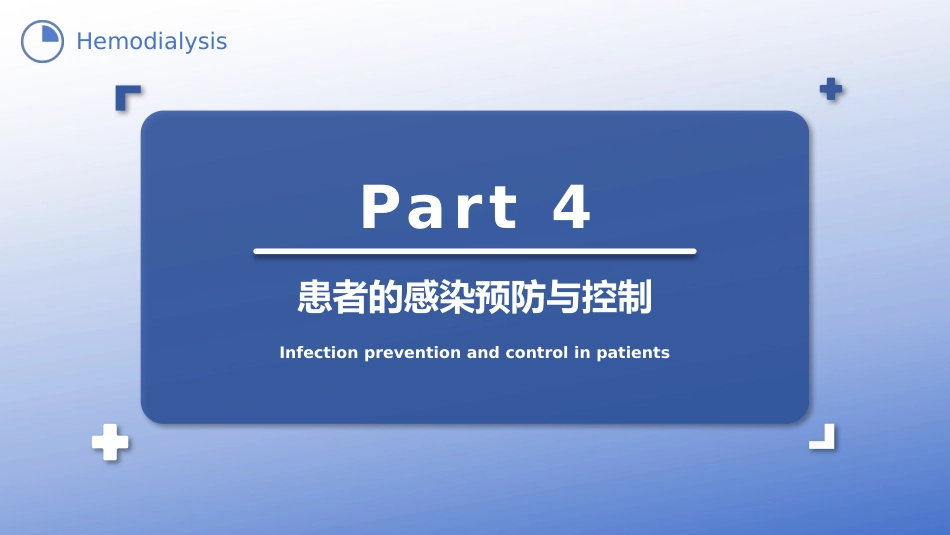 Hemodialysis

Part 4

患者的感染预防与控制

Infection prevention and control in patients